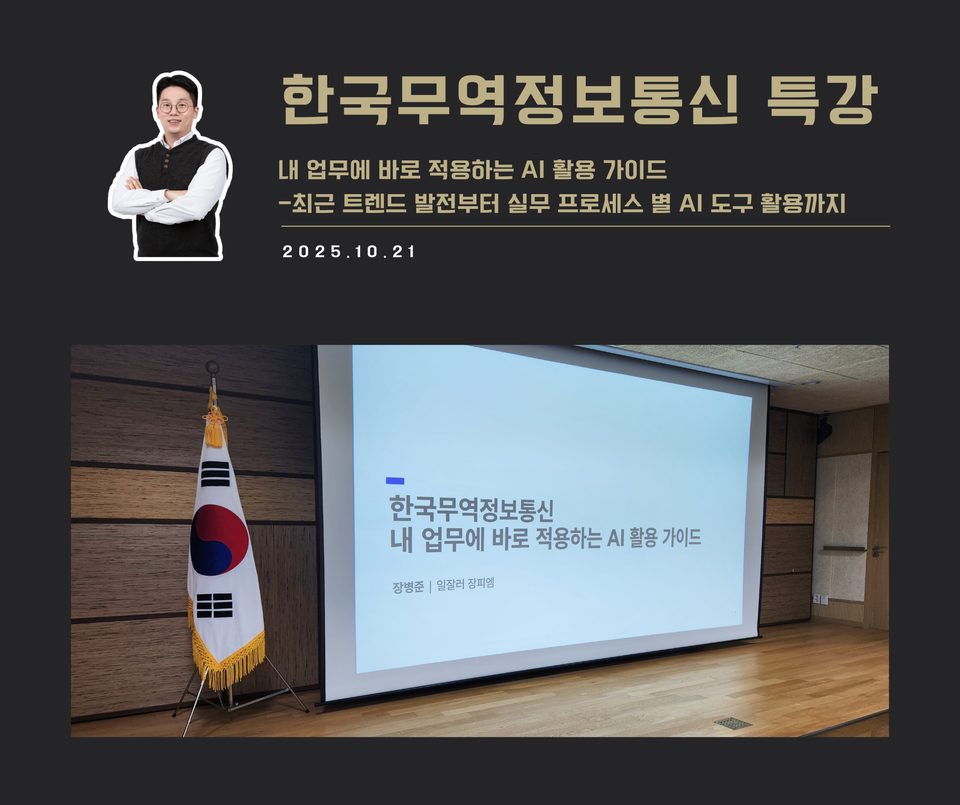 한국무역정보통신 특강

내 업무에 바로 적용하는 AI 활용 가이드
-최근 트렌드 발전부터 실무 프로세스 별 AI 도구 활용까지

2025.10.21

한국무역정보통신
내 업무에 바로 적용하는 AI 활용 가이드

장병준 | 일잘러 장피엠